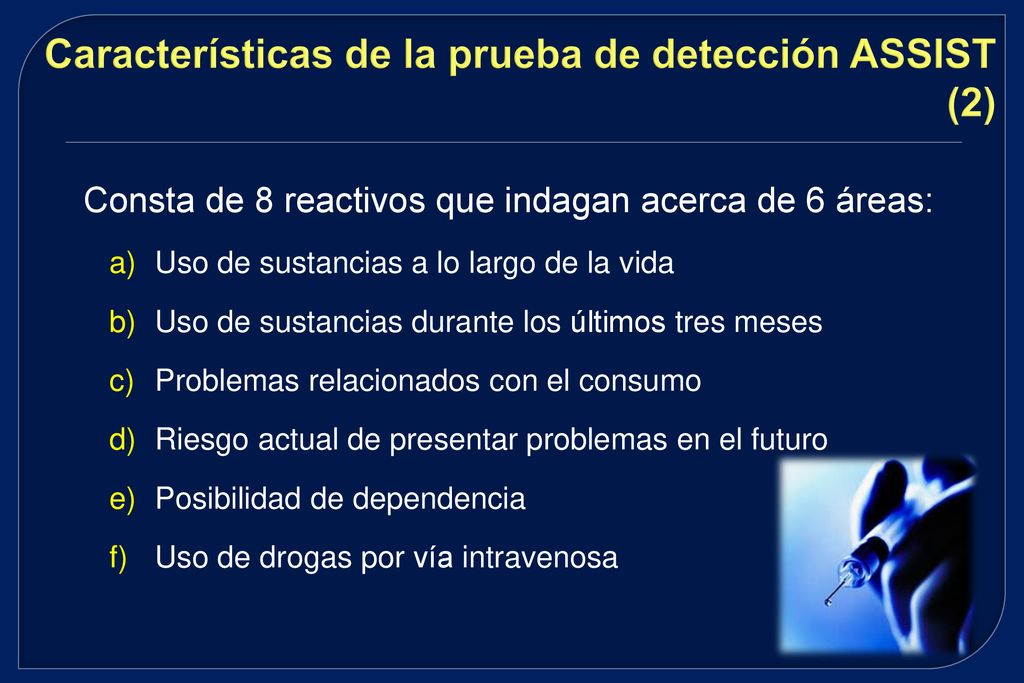 Características de la prueba de detección ASSIST (2)

Consta de 8 reactivos que indagan acerca de 6 áreas:

a) Uso de sustancias a lo largo de la vida
b) Uso de sustancias durante los últimos tres meses
c) Problemas relacionados con el consumo
d) Riesgo actual de presentar problemas en el futuro
e) Posibilidad de dependencia
f) Uso de drogas por vía intravenosa